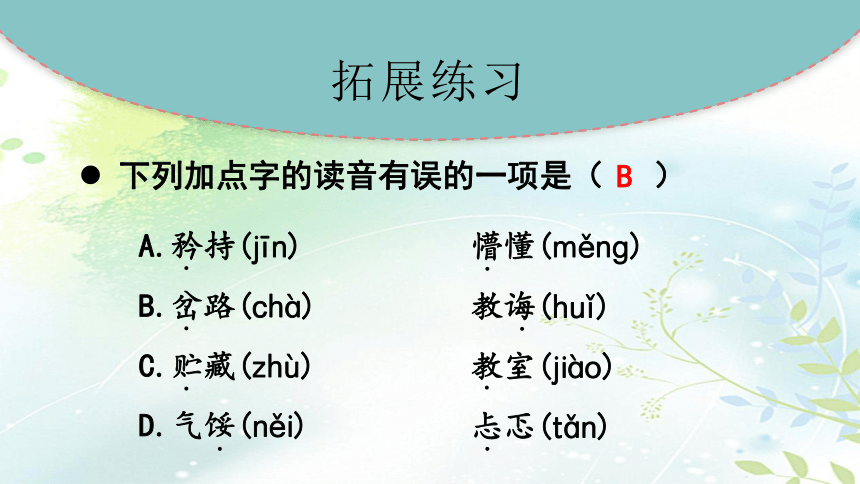 拓展练习

● 下列加点字的读音有误的一项是（ B ）

A. 矜持(jīn)　　懵懂(měng)

B. 岔路(chà)　　教诲(huǐ)

C. 贮藏(zhù)　　教室(jiào)

D. 气馁(něi)　　忐忑(tǎn)